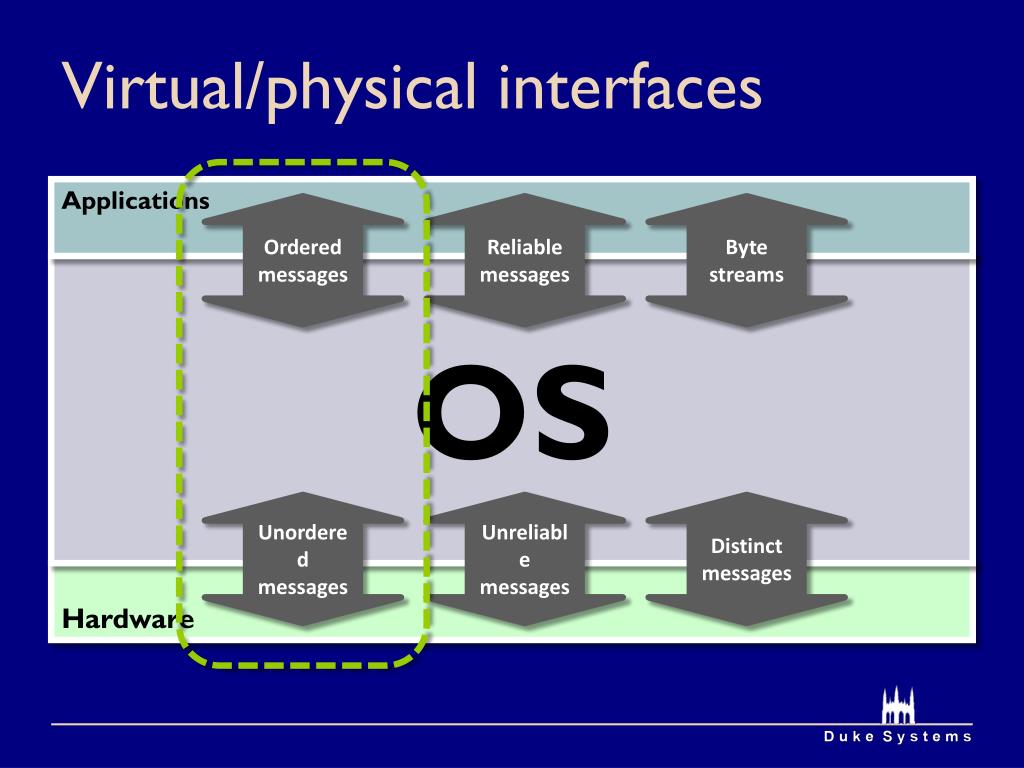 Virtual/physical interfaces

Applications

Ordered messages

Reliable messages

Byte streams

OS

Unordered messages

Unreliable messages

Distinct messages

Hardware

Duke Systems